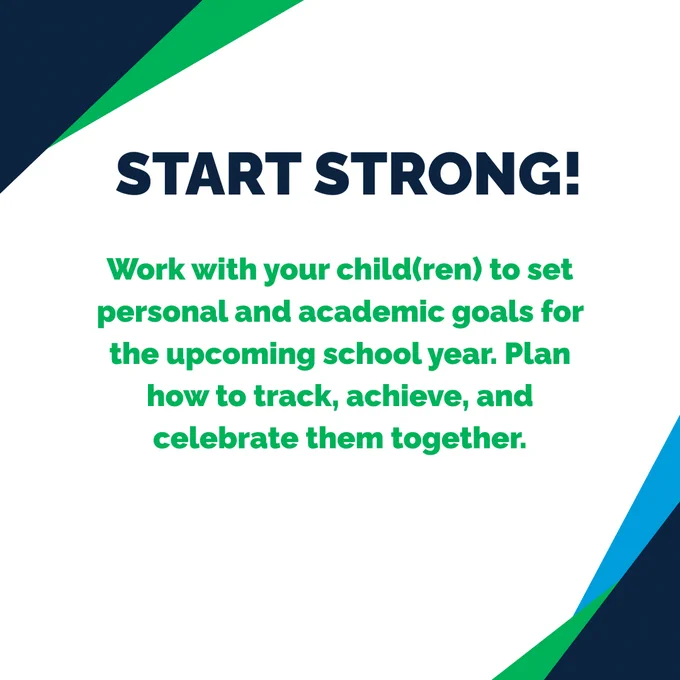 START STRONG!

Work with your child(ren) to set personal and academic goals for the upcoming school year. Plan how to track, achieve, and celebrate them together.